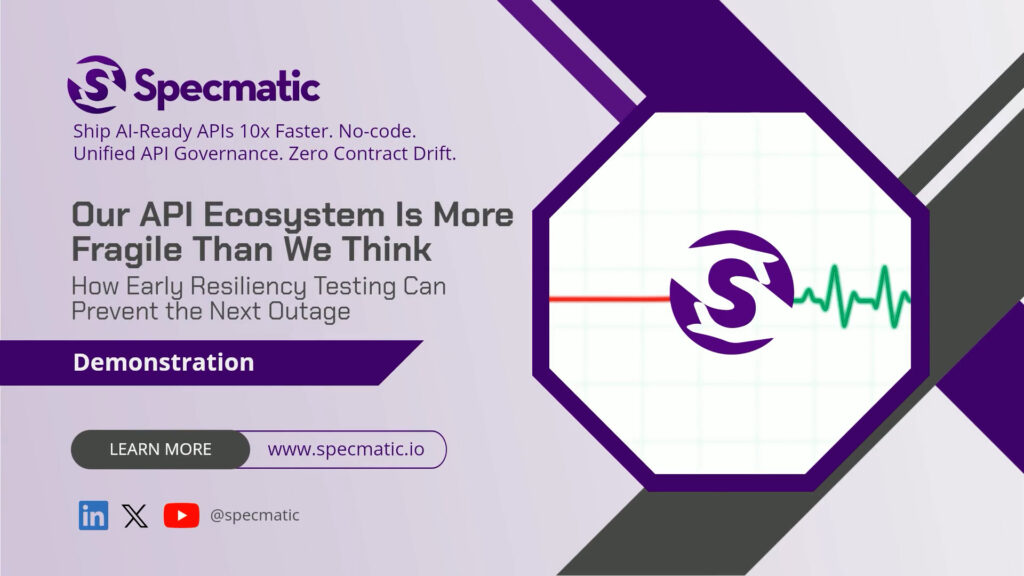 Specmatic

Ship AI-Ready APIs 10x Faster. No-code. Unified API Governance. Zero Contract Drift.

Our API Ecosystem Is More Fragile Than We Think

How Early Resiliency Testing Can Prevent the Next Outage

Demonstration

LEARN MORE www.specmatic.io

@specmatic